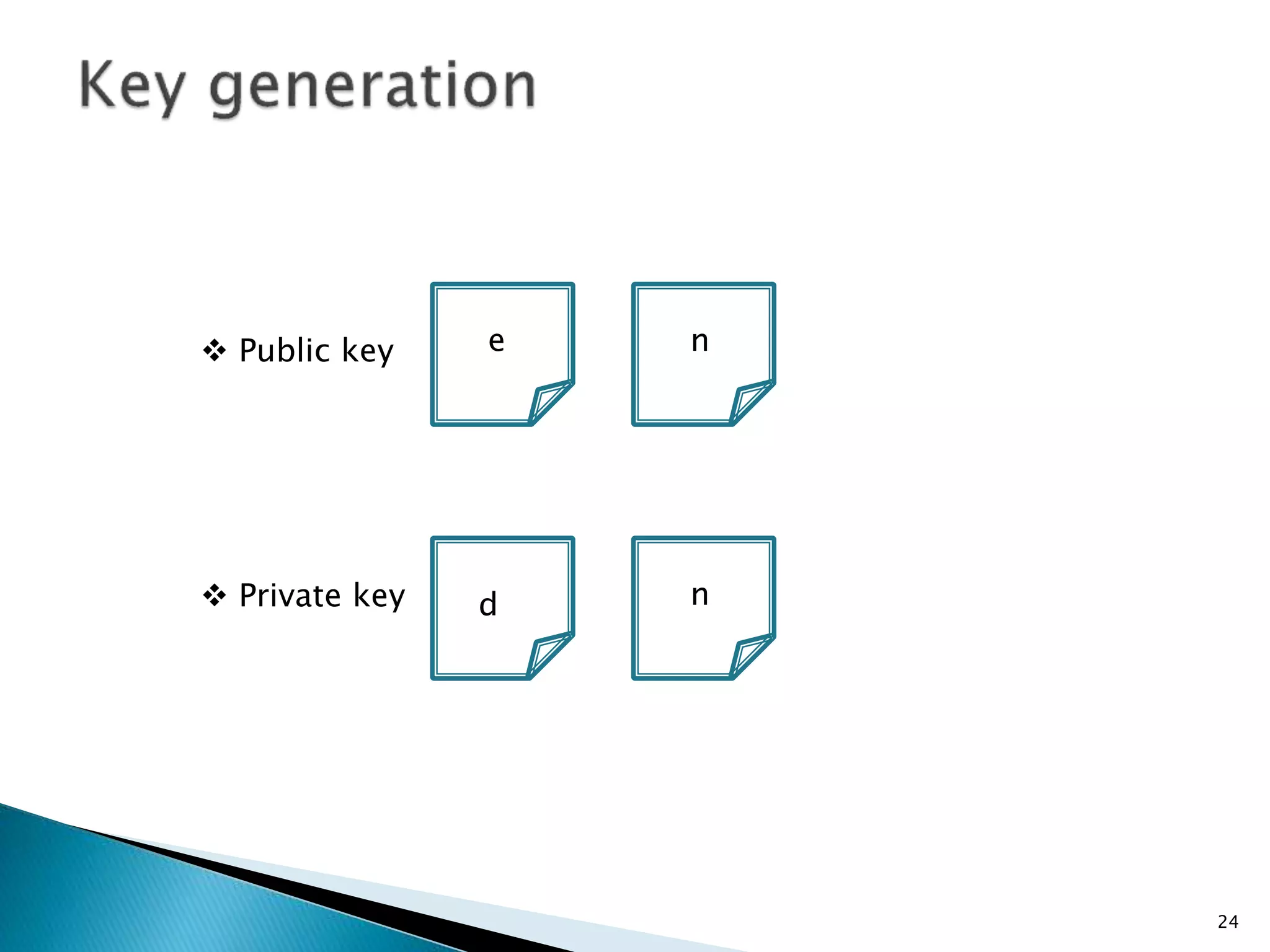 Key generation

❖ Public key

e

n

❖ Private key

d

n

24